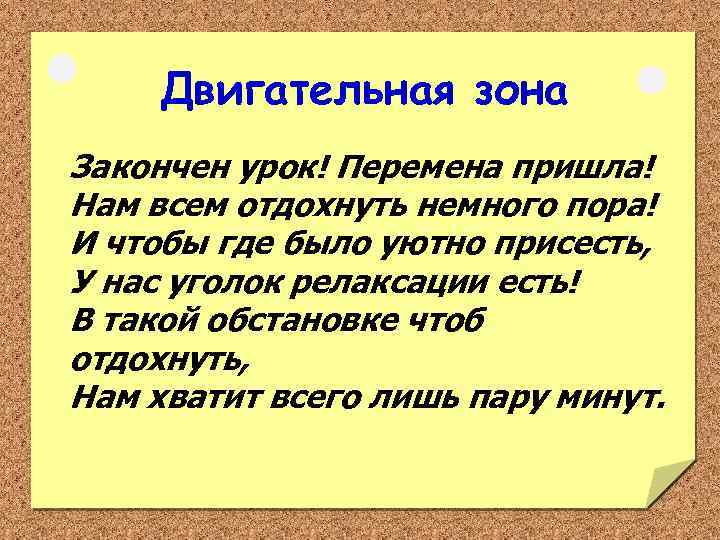 Двигательная зона

Закончен урок! Перемена пришла!
Нам всем отдохнуть немного пора!
И чтобы где было уютно присесть,
У нас уголок релаксации есть!
В такой обстановке чтоб отдохнуть,
Нам хватит всего лишь пару минут.